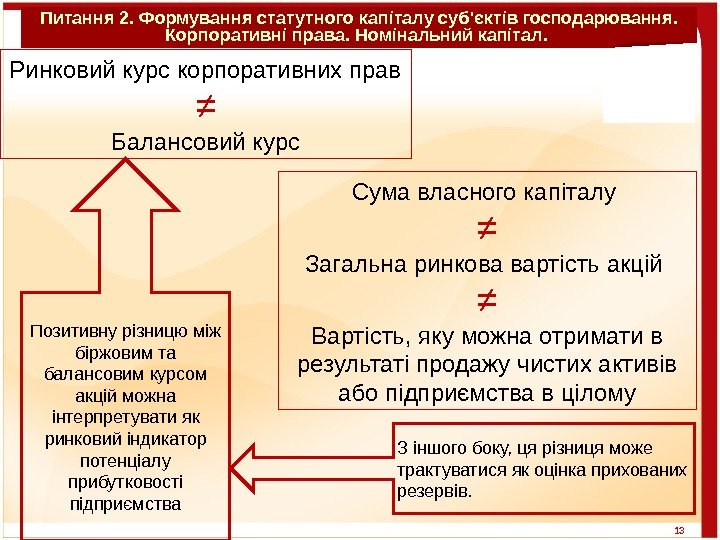 Питання 2. Формування статутного капіталу суб'єктів господарювання. Корпоративні права. Номінальний капітал.

Ринковий курс корпоративних прав

$\neq$

Балансовий курс

Сума власного капіталу

$\neq$

Загальна ринкова вартість акцій

$\neq$

Вартість, яку можна отримати в результаті продажу чистих активів або підприємства в цілому

Позитивну різницю між біржовим та балансовим курсом акцій можна інтерпретувати як ринковий індикатор потенціалу прибутковості підприємства

З іншого боку, ця різниця може трактуватися як оцінка прихованих резервів.

13